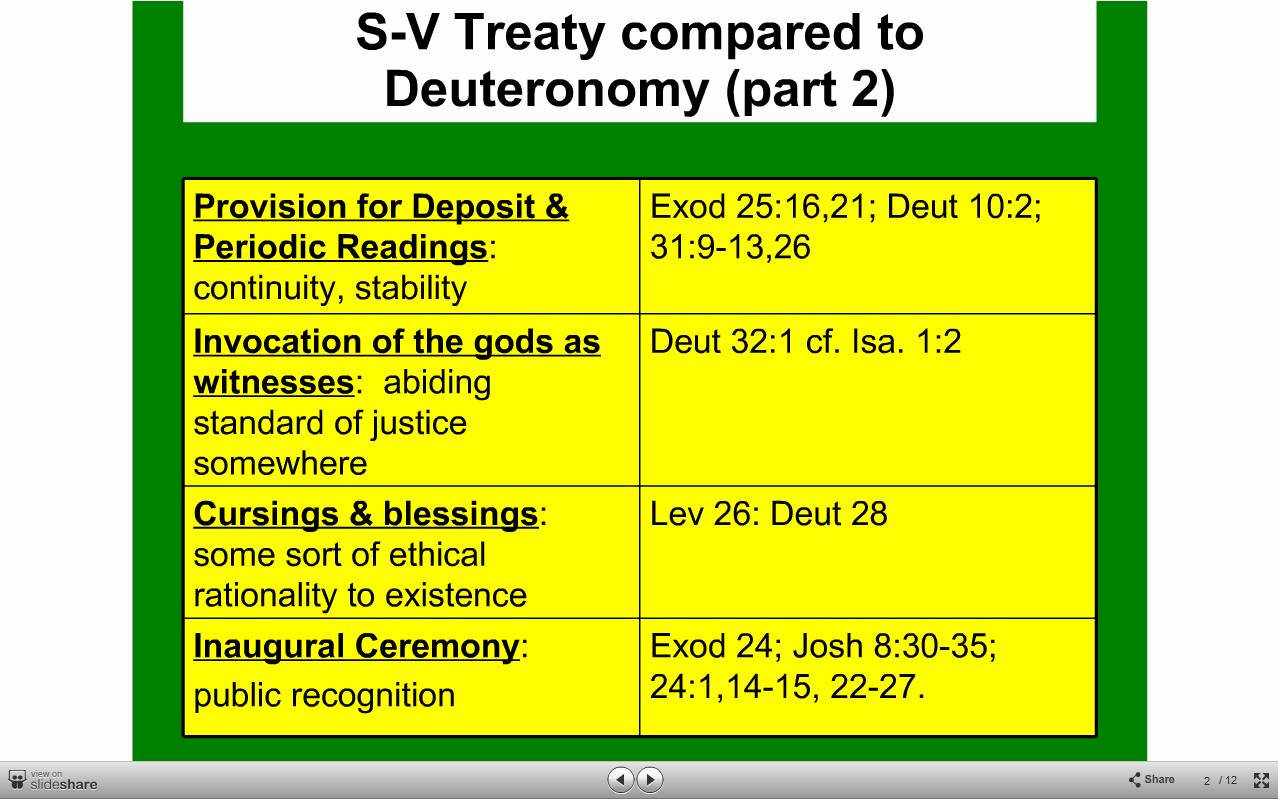 S-V Treaty compared to Deuteronomy (part 2)

| | |
|---|---|
| Provision for Deposit & Periodic Readings: continuity, stability | Exod 25:16,21; Deut 10:2; 31:9-13,26 |
| Invocation of the gods as witnesses: abiding standard of justice somewhere | Deut 32:1 cf. Isa. 1:2 |
| Cursings & blessings: some sort of ethical rationality to existence | Lev 26: Deut 28 |
| Inaugural Ceremony: public recognition | Exod 24; Josh 8:30-35; 24:1,14-15, 22-27. |

view on slideshare

Share 2 / 12